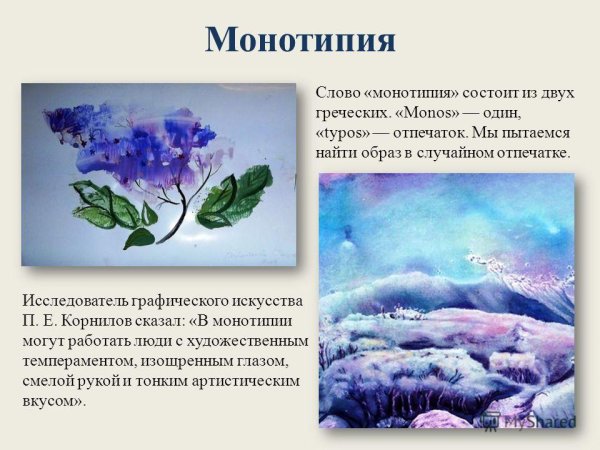 Монотипия

Слово «монотипия» состоит из двух греческих. «Monos» — один, «typos» — отпечаток. Мы пытаемся найти образ в случайном отпечатке.

Исследователь графического искусства П. Е. Корнилов сказал: «В монотипии могут работать люди с художественным темпераментом, изощренным глазом, смелой рукой и тонким артистическим вкусом».

MyShared